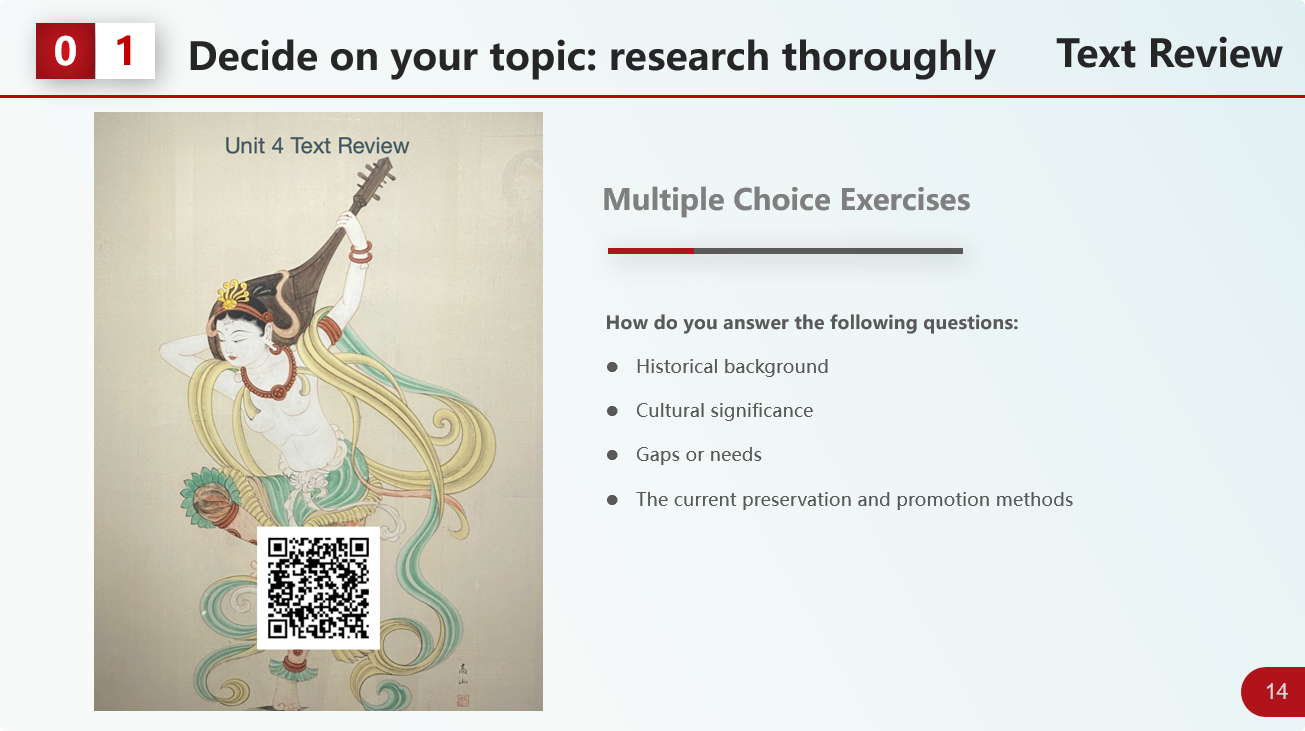 0 1 Decide on your topic: research thoroughly

Text Review

Unit 4 Text Review

Multiple Choice Exercises

How do you answer the following questions:

- Historical background
- Cultural significance
- Gaps or needs
- The current preservation and promotion methods

14